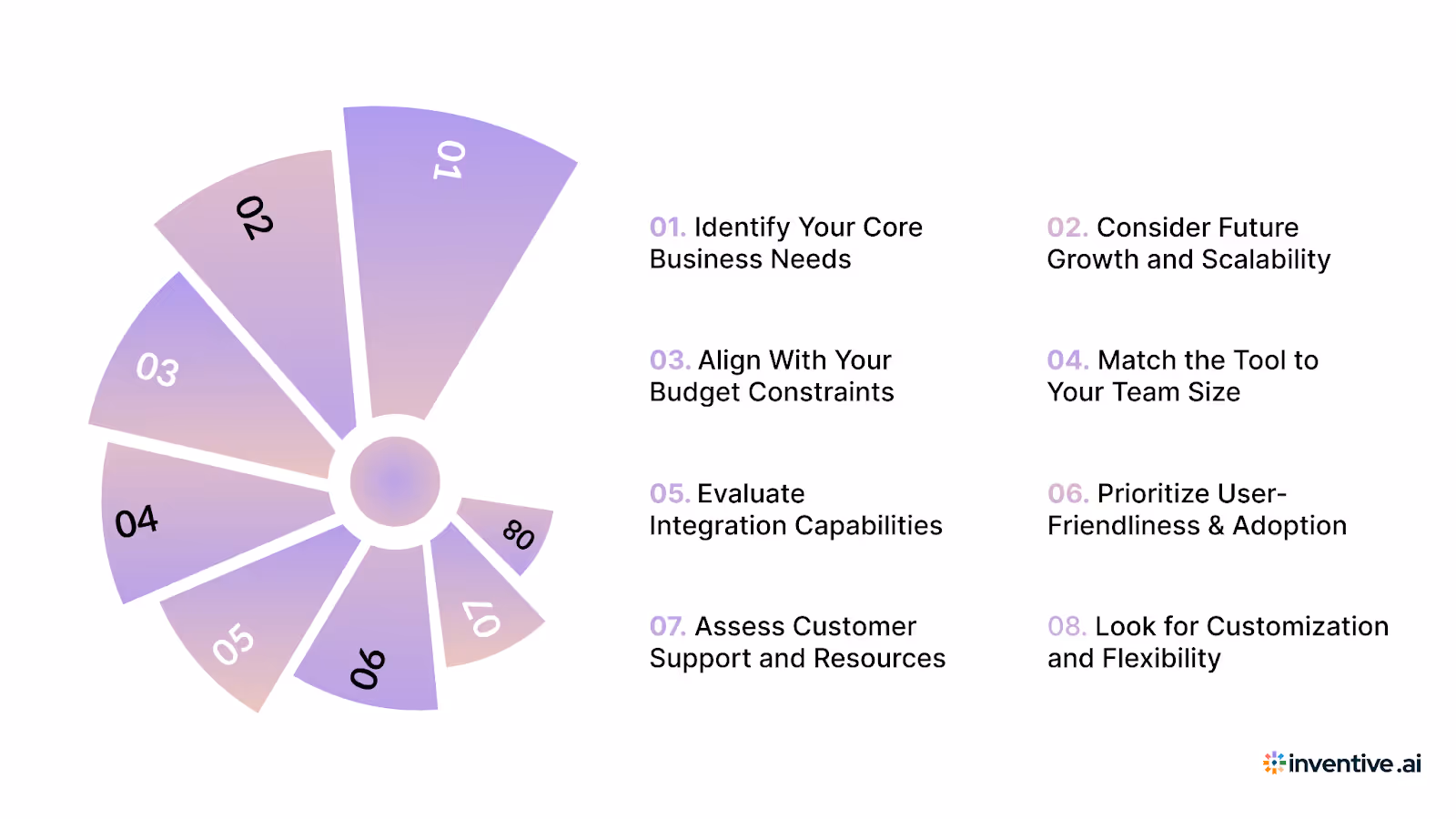 01
02
03
04
05
06
07
08

01. Identify Your Core Business Needs

02. Consider Future Growth and Scalability

03. Align With Your Budget Constraints

04. Match the Tool to Your Team Size

05. Evaluate Integration Capabilities

06. Prioritize User-Friendliness & Adoption

07. Assess Customer Support and Resources

08. Look for Customization and Flexibility

inventive.ai